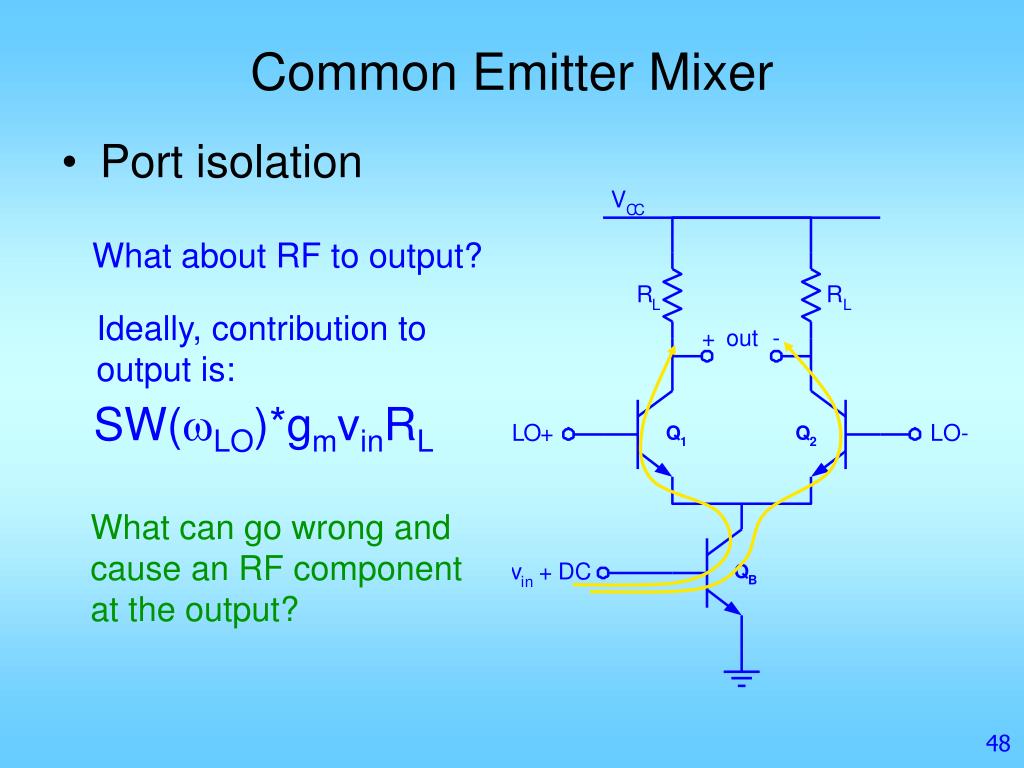 Common Emitter Mixer

• Port isolation

What about RF to output?

Ideally, contribution to output is:

$SW(\omega_{LO})*g_m v_{in} R_L$

What can go wrong and cause an RF component at the output?

$V_{CC}$

$R_L$

$R_L$

+ out -

LO+

$Q_1$

$Q_2$

LO-

$v_{in}$ + DC

$Q_B$

48